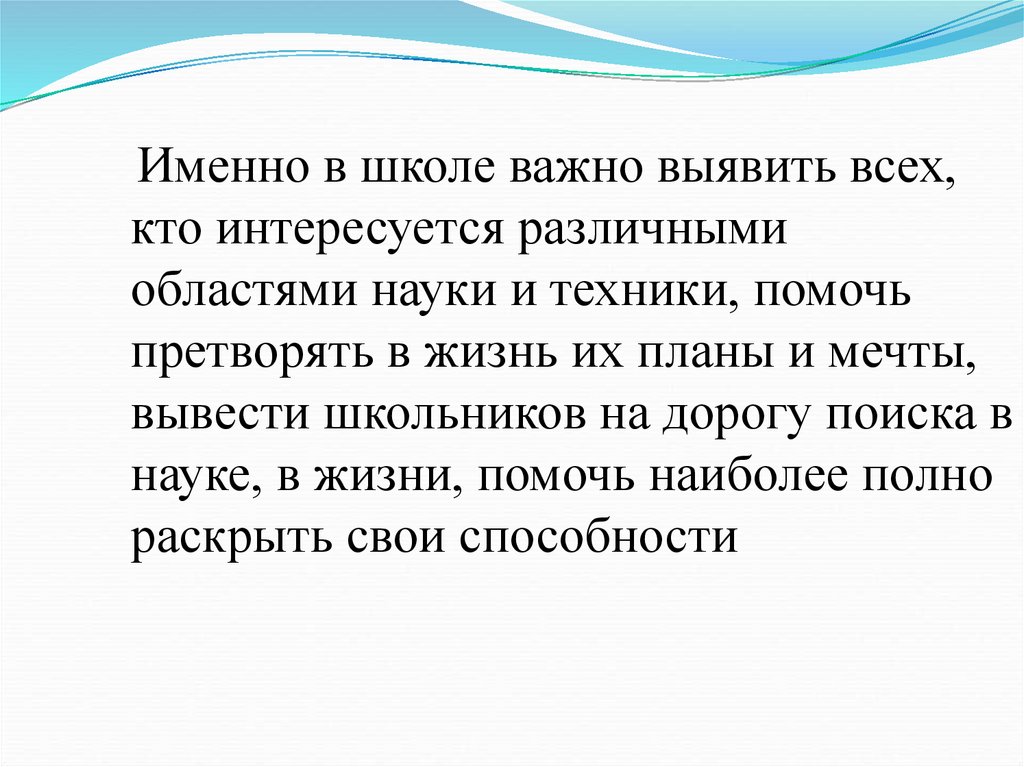 Именно в школе важно выявить всех, кто интересуется различными областями науки и техники, помочь претворять в жизнь их планы и мечты, вывести школьников на дорогу поиска в науке, в жизни, помочь наиболее полно раскрыть свои способности